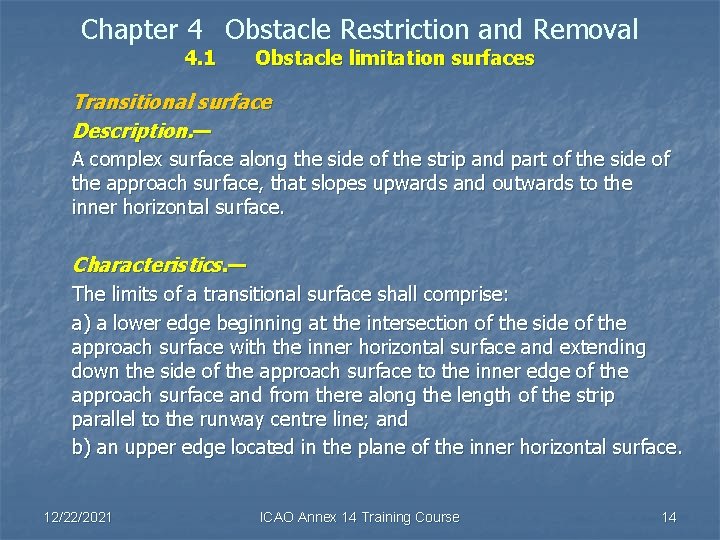 Chapter 4 Obstacle Restriction and Removal
4.1 Obstacle limitation surfaces

Transitional surface
Description.—
A complex surface along the side of the strip and part of the side of the approach surface, that slopes upwards and outwards to the inner horizontal surface.

Characteristics.—
The limits of a transitional surface shall comprise:
a) a lower edge beginning at the intersection of the side of the approach surface with the inner horizontal surface and extending down the side of the approach surface to the inner edge of the approach surface and from there along the length of the strip parallel to the runway centre line; and
b) an upper edge located in the plane of the inner horizontal surface.

12/22/2021 ICAO Annex 14 Training Course 14